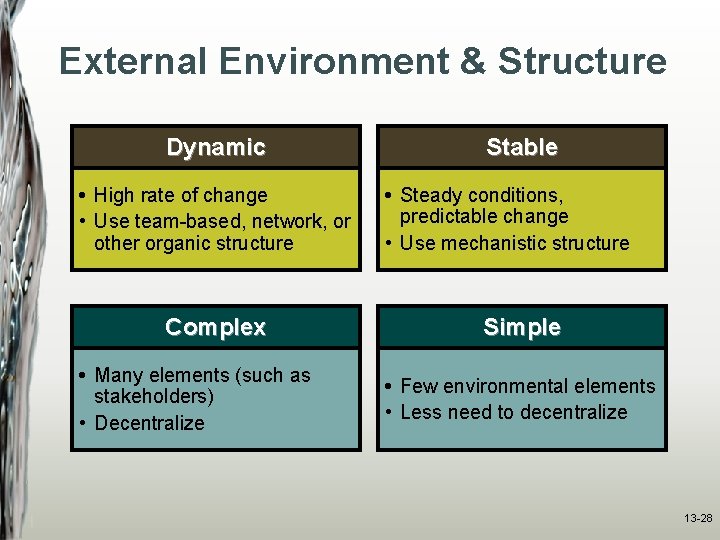 External Environment & Structure

Dynamic

• High rate of change
• Use team-based, network, or other organic structure

Stable

• Steady conditions, predictable change
• Use mechanistic structure

Complex

• Many elements (such as stakeholders)
• Decentralize

Simple

• Few environmental elements
• Less need to decentralize

13-28